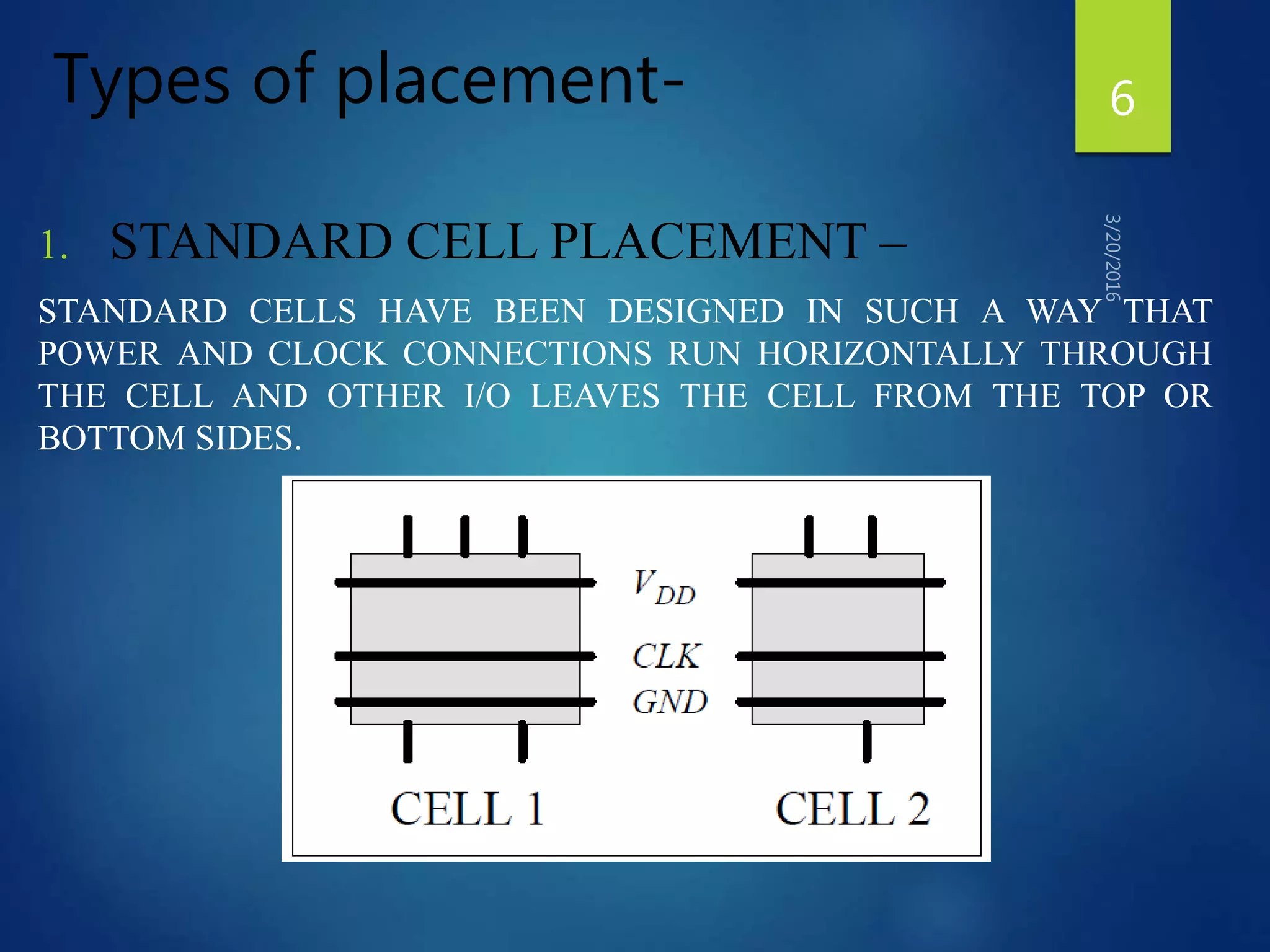 Types of placement-

6

3/20/2016

1. STANDARD CELL PLACEMENT –

STANDARD CELLS HAVE BEEN DESIGNED IN SUCH A WAY THAT POWER AND CLOCK CONNECTIONS RUN HORIZONTALLY THROUGH THE CELL AND OTHER I/O LEAVES THE CELL FROM THE TOP OR BOTTOM SIDES.

$V_{DD}$
CLK
GND

CELL 1

CELL 2